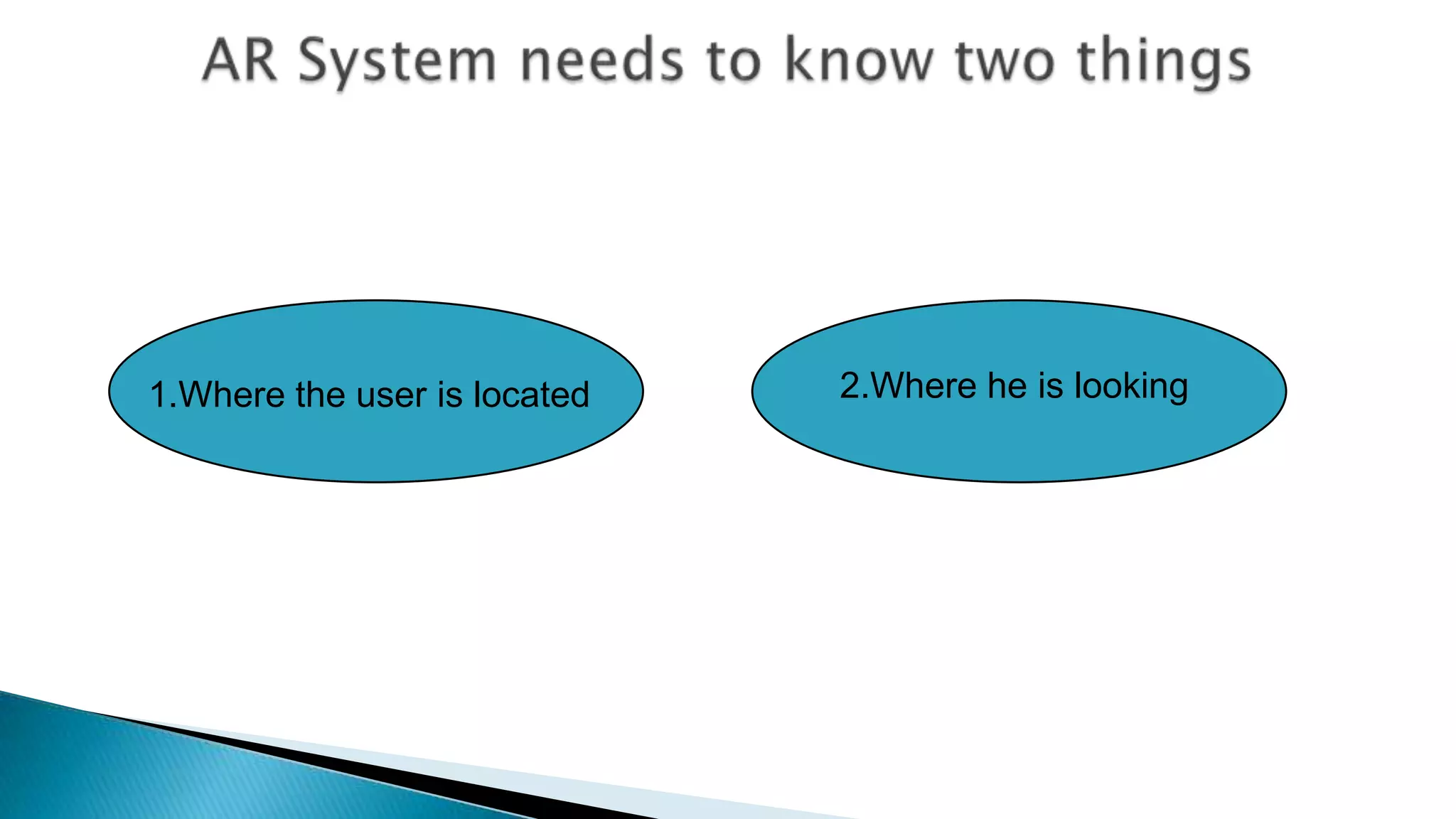 AR System needs to know two things

1.Where the user is located

2.Where he is looking